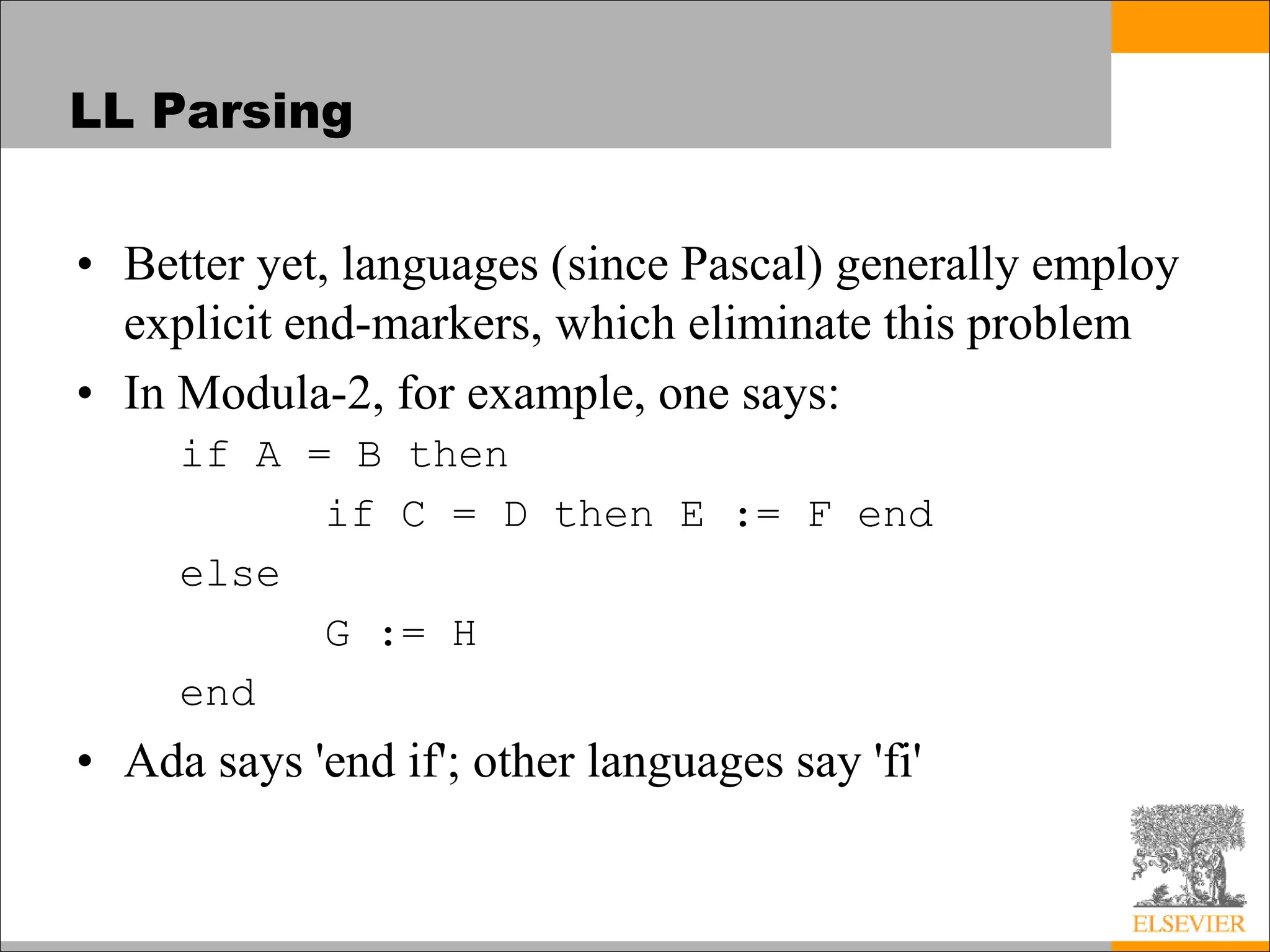 LL Parsing

• Better yet, languages (since Pascal) generally employ explicit end-markers, which eliminate this problem

• In Modula-2, for example, one says:

if A = B then
	if C = D then E := F end
else
	G := H
end

• Ada says 'end if'; other languages say 'fi'

ELSEVIER